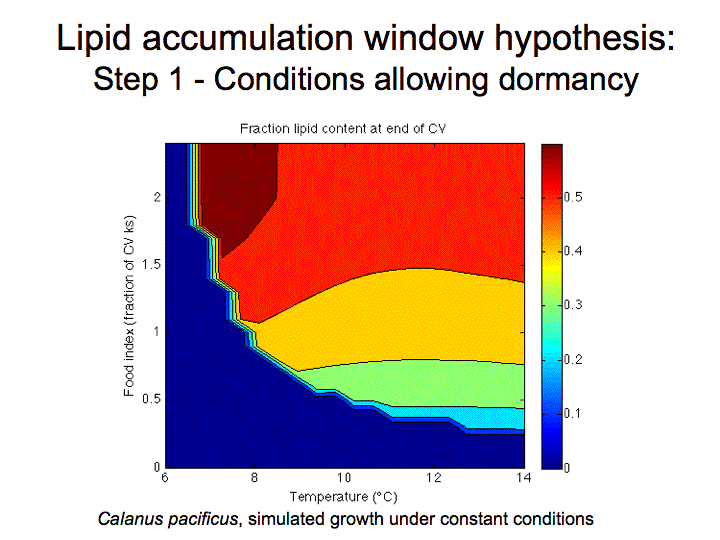 Lipid accumulation window hypothesis:
Step 1 - Conditions allowing dormancy

Fraction lipid content at end of CV

Food index (fraction of CV ks)

2
1.5
1
0.5
0

6
8
10
12
14

Temperature (°C)

0.5
0.4
0.3
0.2
0.1
0

Calanus pacificus, simulated growth under constant conditions